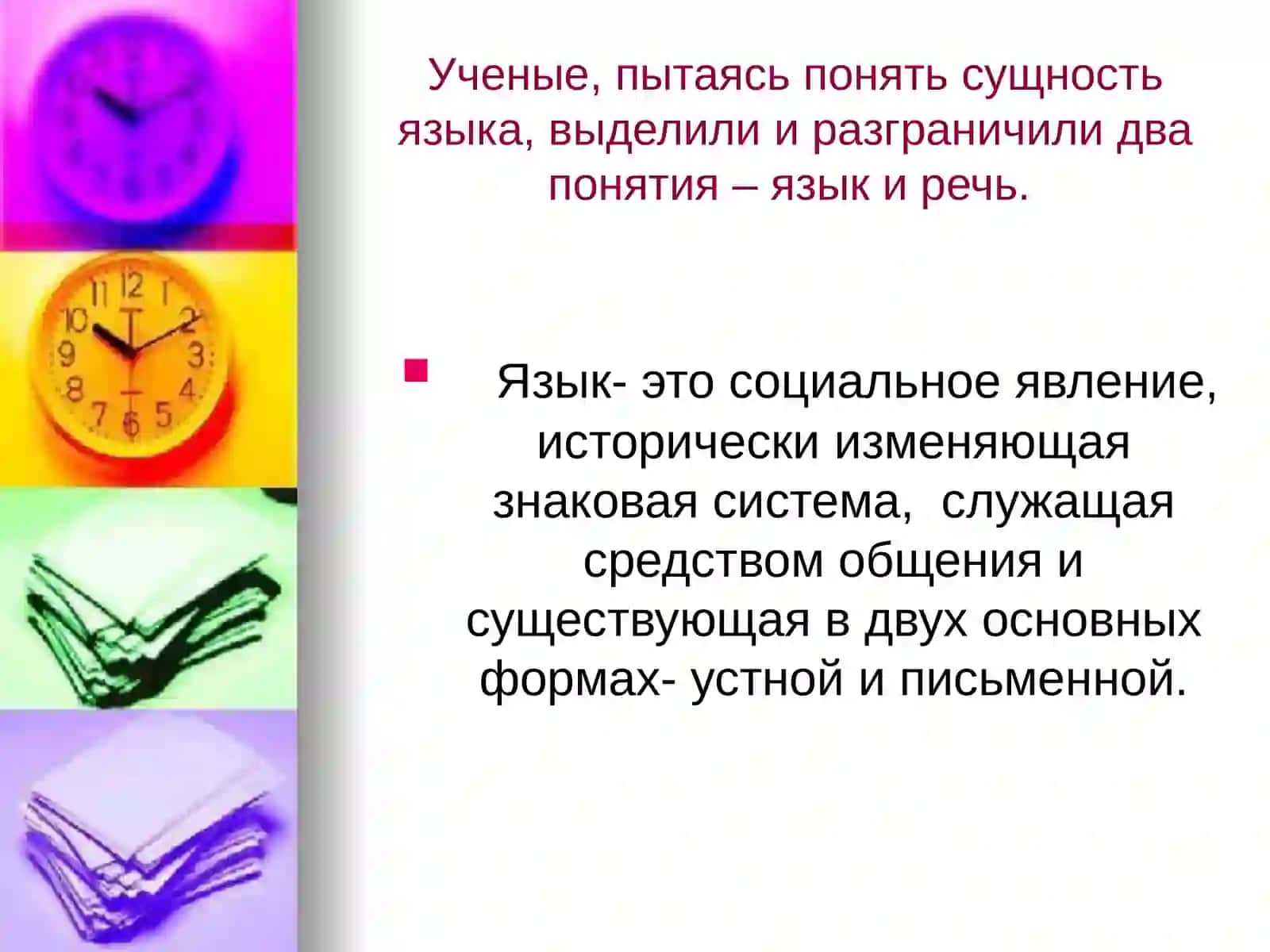 Ученые, пытаясь понять сущность языка, выделили и разграничили два понятия – язык и речь.

Язык- это социальное явление, исторически изменяющая знаковая система, служащая средством общения и существующая в двух основных формах- устной и письменной.

11 12 1 10 2 9 3 8 4 7 6 5